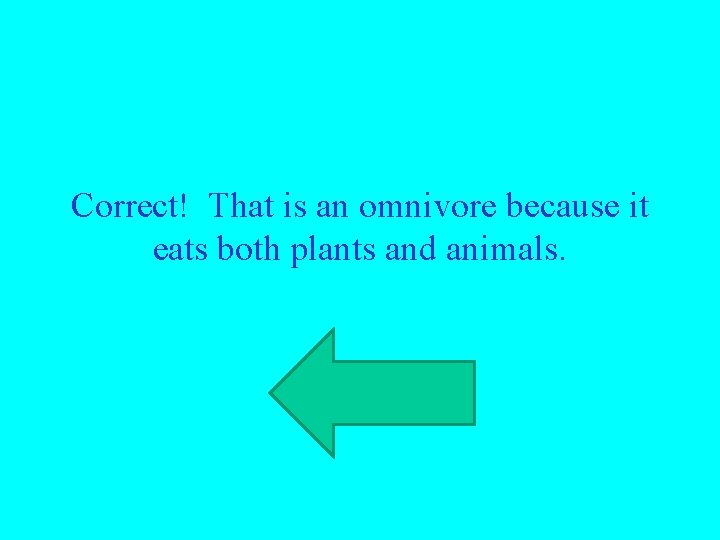 Correct!  That is an omnivore because it eats both plants and animals.